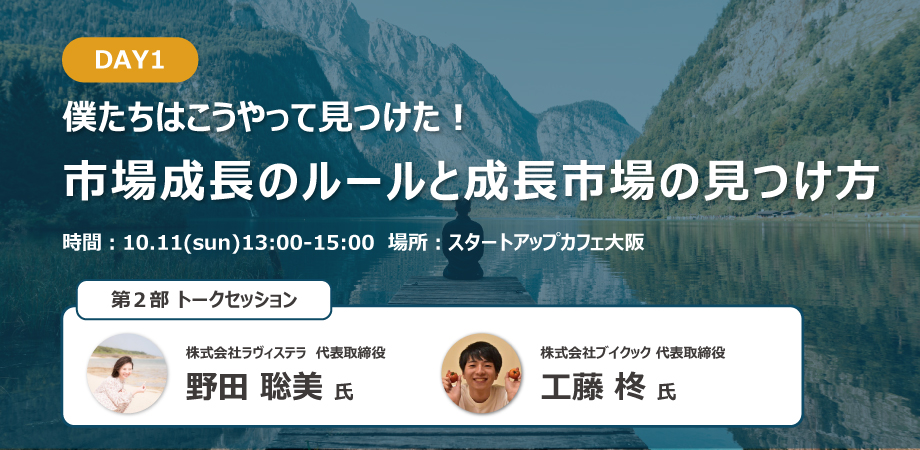 DAY1

僕たちはこうやって見つけた！

市場成長のルールと成長市場の見つけ方

時間：10.11(sun)13:00-15:00　場所：スタートアップカフェ大阪

第２部 トークセッション

株式会社ラヴィステラ　代表取締役
野田 聡美 氏

株式会社ブイクック 代表取締役
工藤 柊 氏